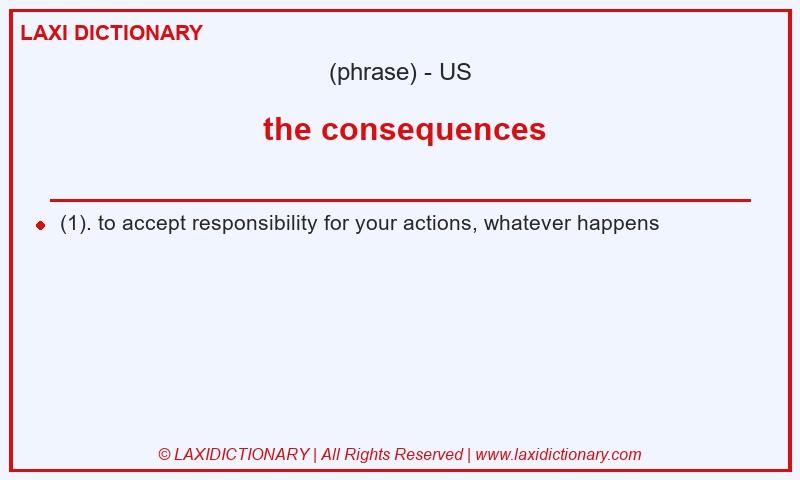 LAXI DICTIONARY

(phrase) - US

the consequences

(1). to accept responsibility for your actions, whatever happens

© LAXIDICTIONARY | All Rights Reserved | www.laxidictionary.com